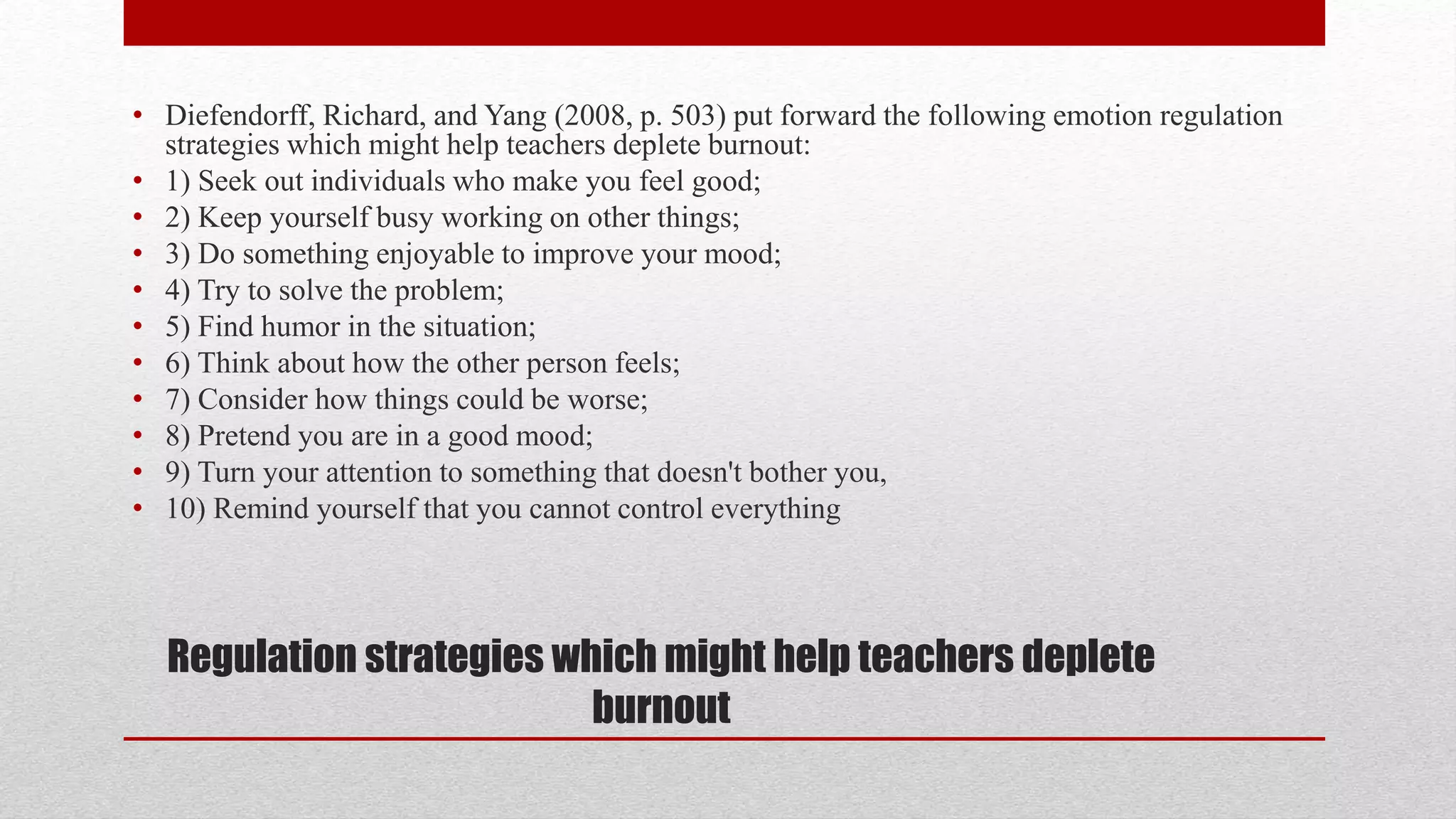 • Diefendorff, Richard, and Yang (2008, p. 503) put forward the following emotion regulation strategies which might help teachers deplete burnout:
• 1) Seek out individuals who make you feel good;
• 2) Keep yourself busy working on other things;
• 3) Do something enjoyable to improve your mood;
• 4) Try to solve the problem;
• 5) Find humor in the situation;
• 6) Think about how the other person feels;
• 7) Consider how things could be worse;
• 8) Pretend you are in a good mood;
• 9) Turn your attention to something that doesn't bother you,
• 10) Remind yourself that you cannot control everything

Regulation strategies which might help teachers deplete burnout